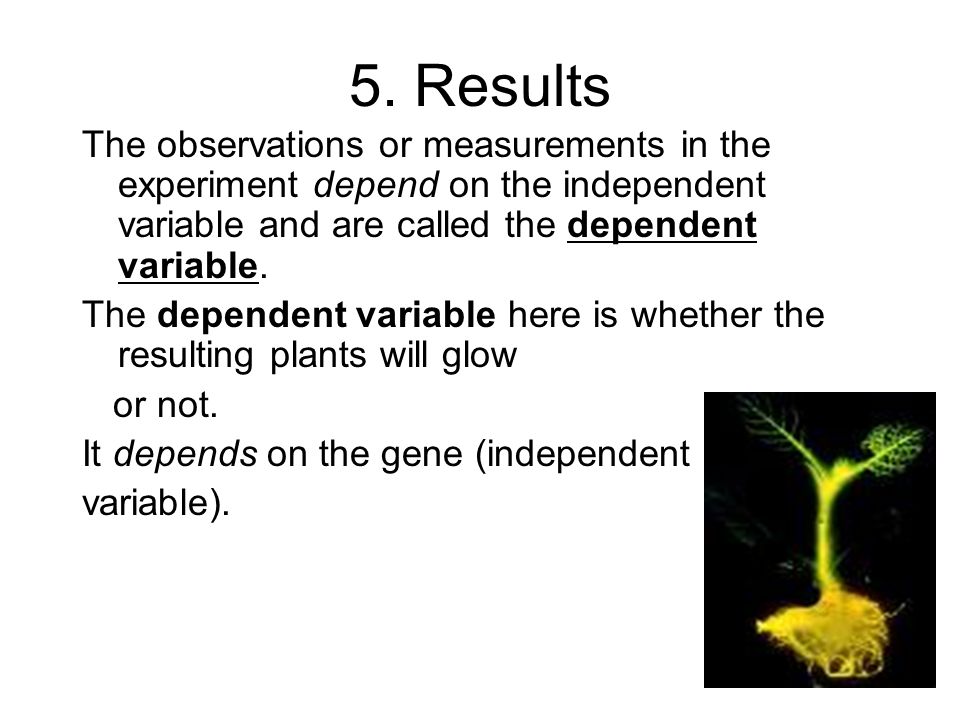 5. Results

The observations or measurements in the experiment depend on the independent variable and are called the dependent variable.

The dependent variable here is whether the resulting plants will glow

or not.

It depends on the gene (independent variable).